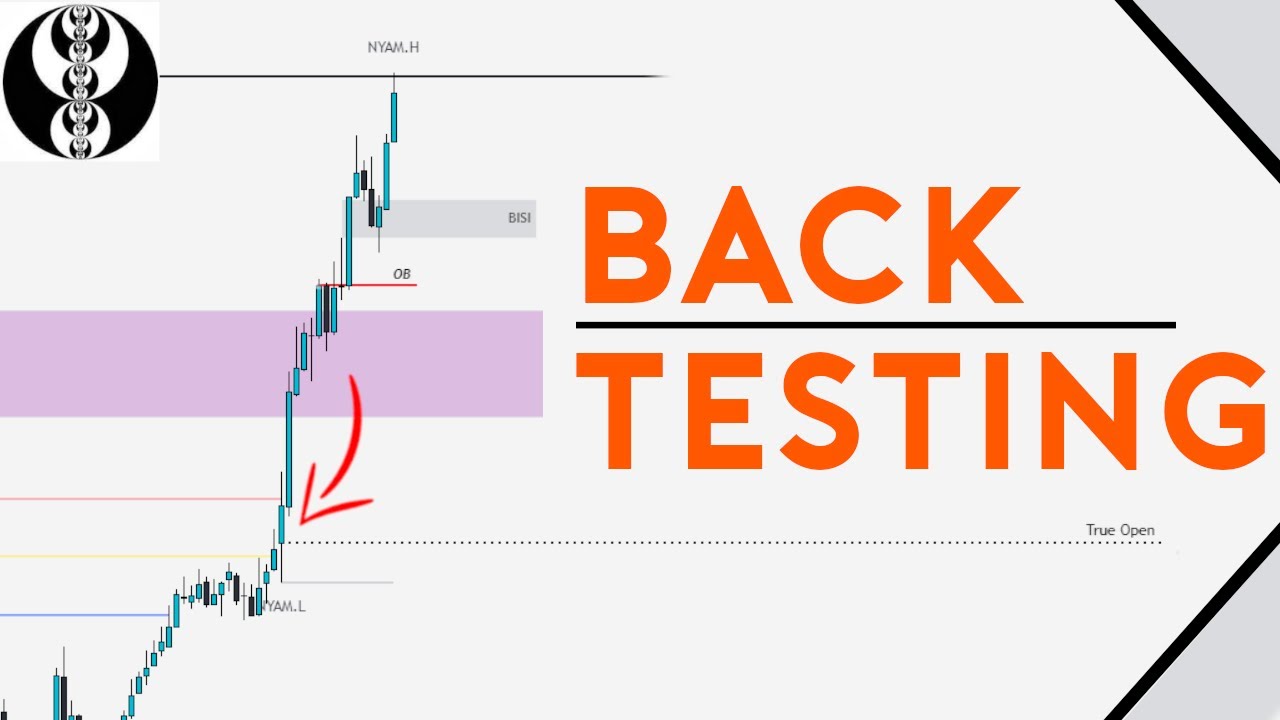 NYAM.H

BISI

OB

BACK
TESTING

True Open

NYAM.L